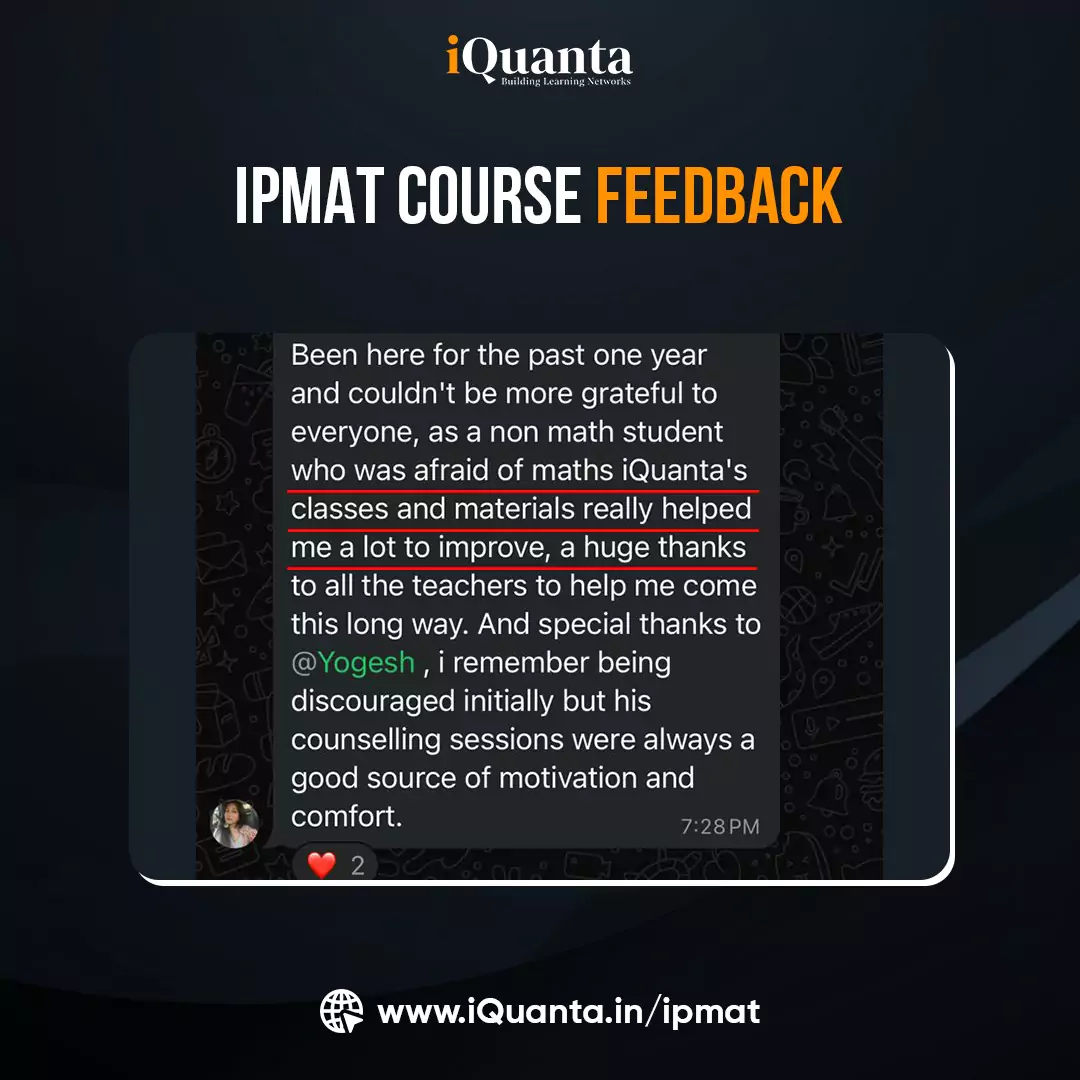 iQuanta
Building Learning Networks

IPMAT COURSE FEEDBACK

Been here for the past one year and couldn't be more grateful to everyone, as a non math student who was afraid of maths iQuanta's classes and materials really helped me a lot to improve, a huge thanks to all the teachers to help me come this long way. And special thanks to @Yogesh , i remember being discouraged initially but his counselling sessions were always a good source of motivation and comfort.

7:28 PM

❤️ 2

www.iQuanta.in/ipmat